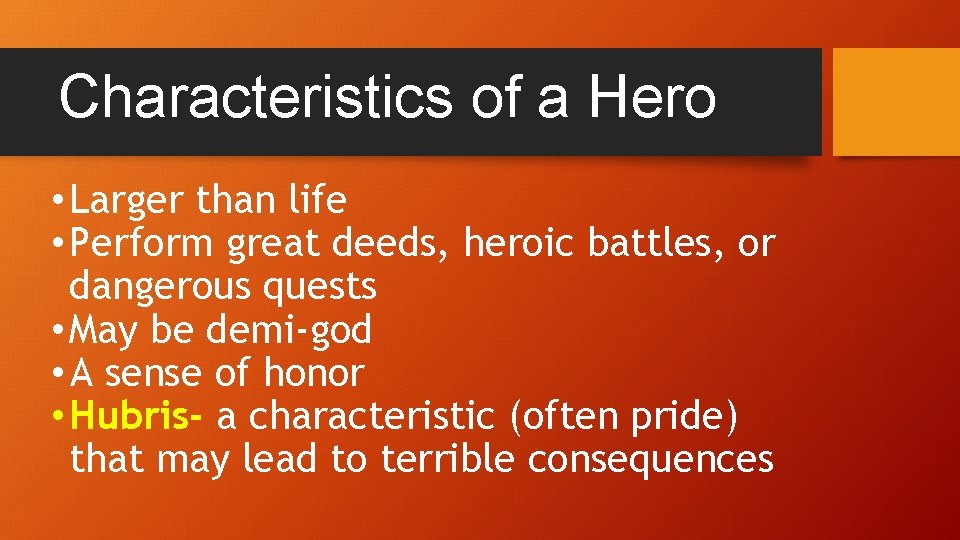 Characteristics of a Hero

• Larger than life
• Perform great deeds, heroic battles, or dangerous quests
• May be demi-god
• A sense of honor
• Hubris- a characteristic (often pride) that may lead to terrible consequences